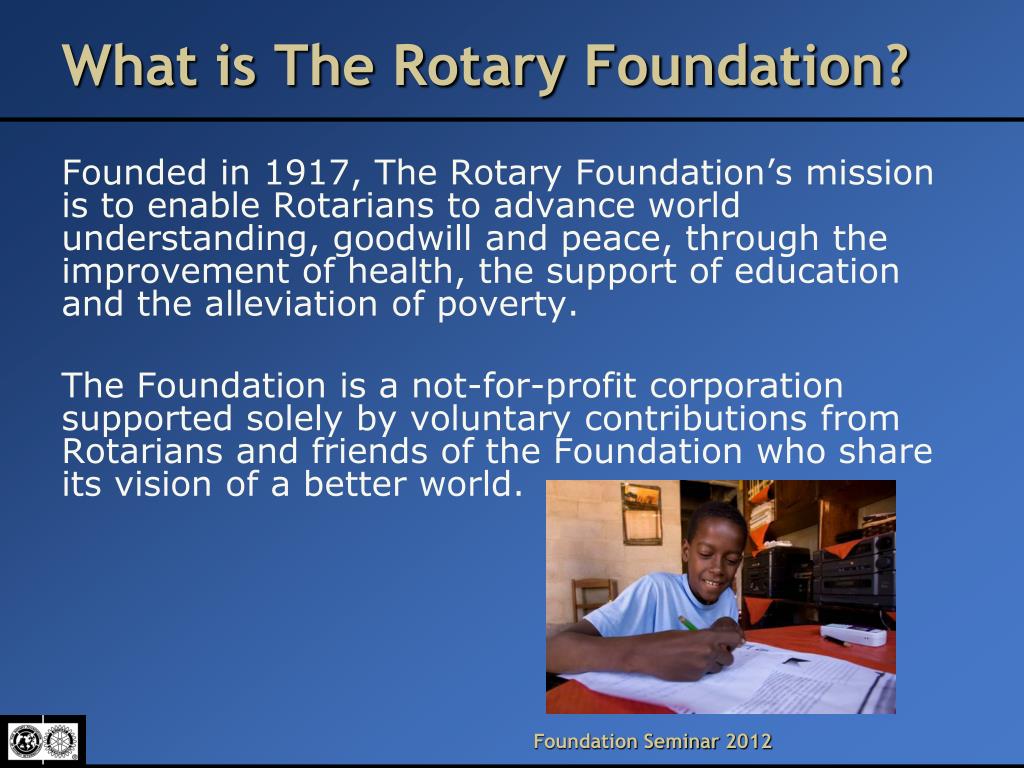 What is The Rotary Foundation?

Founded in 1917, The Rotary Foundation’s mission is to enable Rotarians to advance world understanding, goodwill and peace, through the improvement of health, the support of education and the alleviation of poverty.

The Foundation is a not-for-profit corporation supported solely by voluntary contributions from Rotarians and friends of the Foundation who share its vision of a better world.

Foundation Seminar 2012